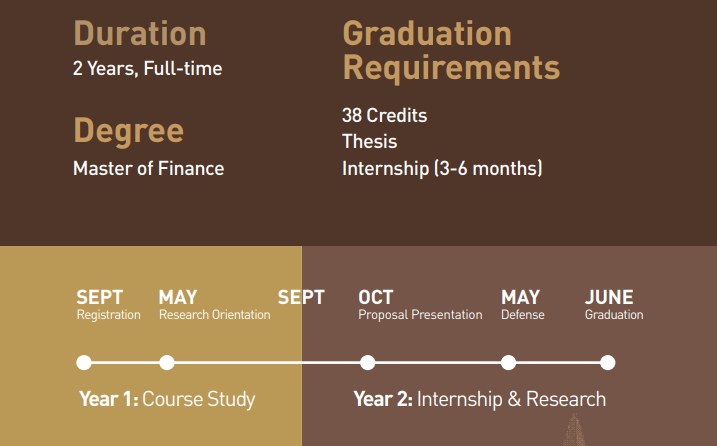 Duration
2 Years, Full-time

Degree
Master of Finance

Graduation Requirements
38 Credits
Thesis
Internship (3-6 months)

SEPT
Registration

MAY
Research Orientation

SEPT

OCT
Proposal Presentation

MAY
Defense

JUNE
Graduation

Year 1: Course Study

Year 2: Internship & Research